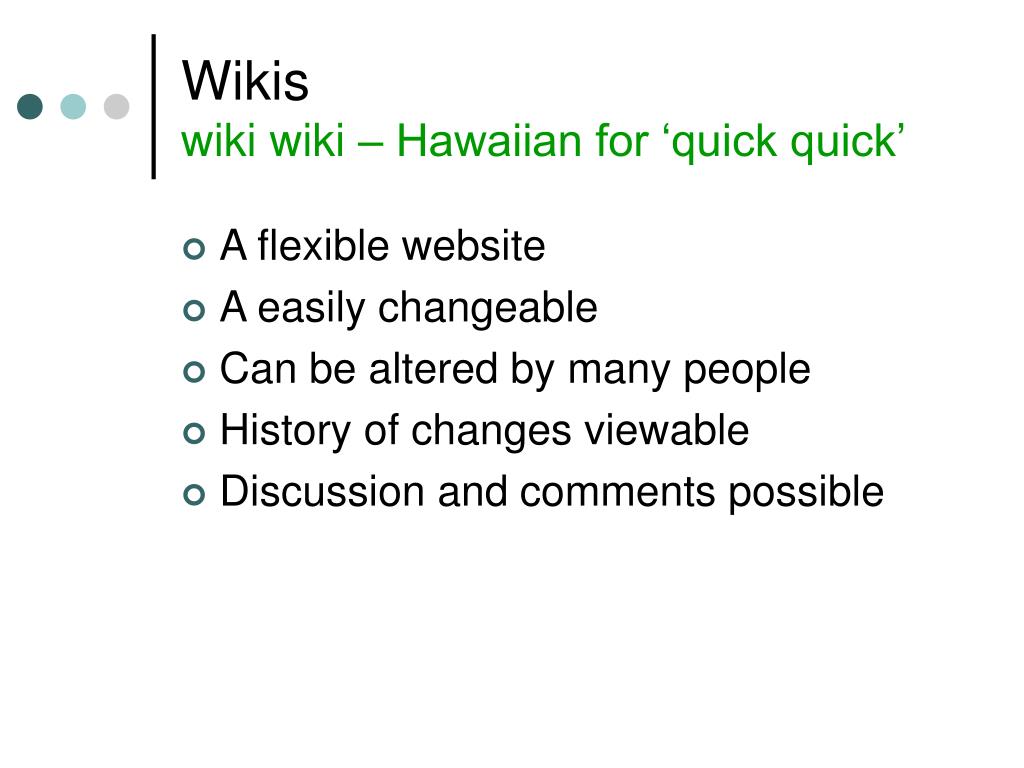 Wikis
wiki wiki – Hawaiian for ‘quick quick’

A flexible website
A easily changeable
Can be altered by many people
History of changes viewable
Discussion and comments possible